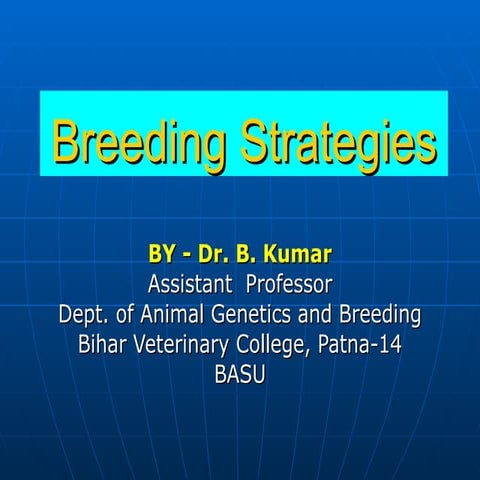 Breeding Strategies

BY - Dr. B. Kumar
Assistant Professor
Dept. of Animal Genetics and Breeding
Bihar Veterinary College, Patna-14
BASU